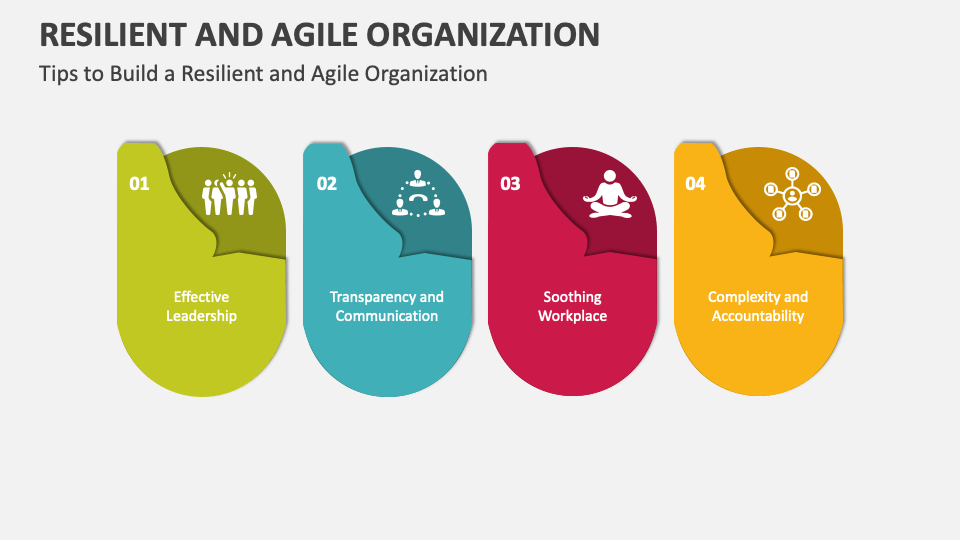 RESILIENT AND AGILE ORGANIZATION

Tips to Build a Resilient and Agile Organization

01

Effective Leadership

02

Transparency and Communication

03

Soothing Workplace

04

Complexity and Accountability